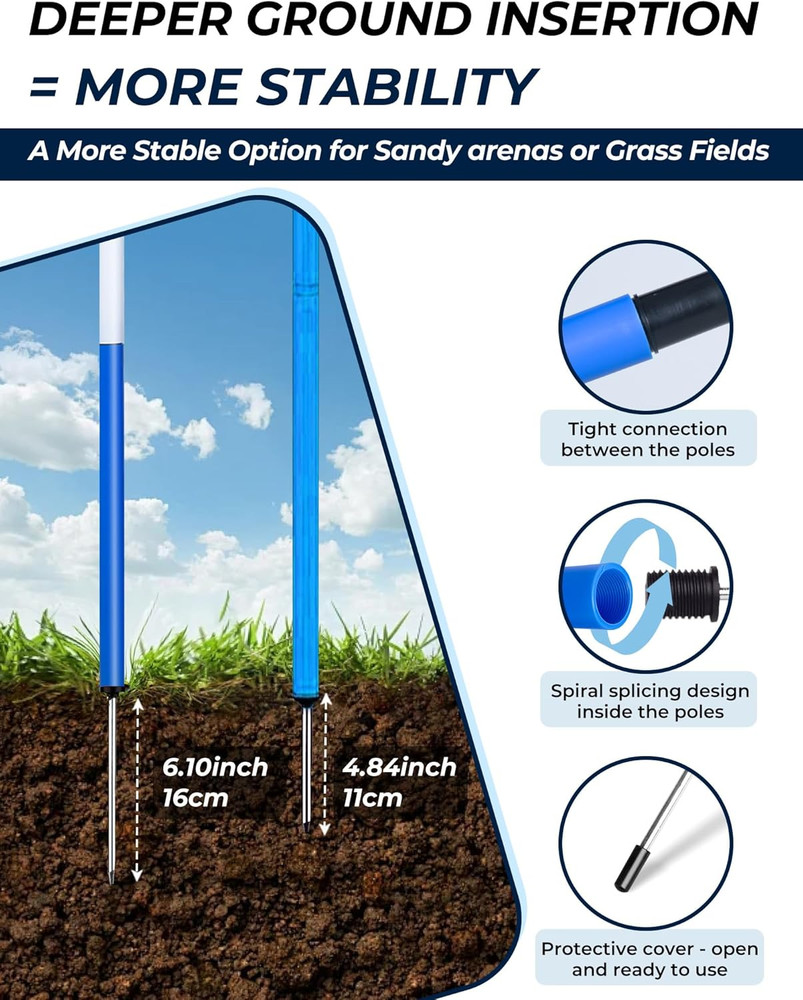 DEEPER GROUND INSERTION = MORE STABILITY

A More Stable Option for Sandy arenas or Grass Fields

6.10inch
16cm

4.84inch
11cm

Tight connection between the poles

Spiral splicing design inside the poles

Protective cover - open and ready to use